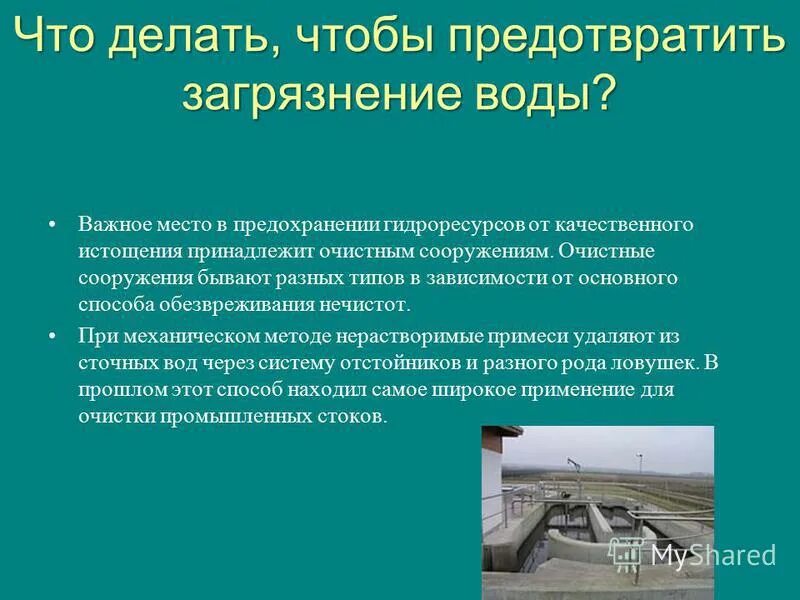 Что делать, чтобы предотвратить загрязнение воды?

• Важное место в предохранении гидроресурсов от качественного истощения принадлежит очистным сооружениям. Очистные сооружения бывают разных типов в зависимости от основного способа обезвреживания нечистот.

• При механическом методе нерастворимые примеси удаляют из сточных вод через систему отстойников и разного рода ловушек. В прошлом этот способ находил самое широкое применение для очистки промышленных стоков.

MyShared